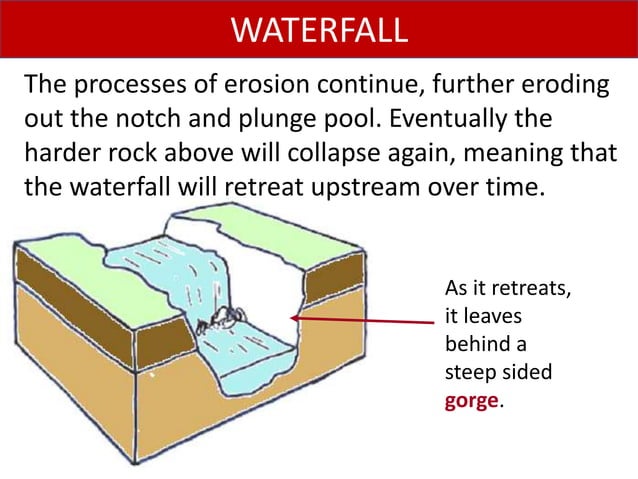 WATERFALL

The processes of erosion continue, further eroding out the notch and plunge pool. Eventually the harder rock above will collapse again, meaning that the waterfall will retreat upstream over time.

As it retreats, it leaves behind a steep sided gorge.